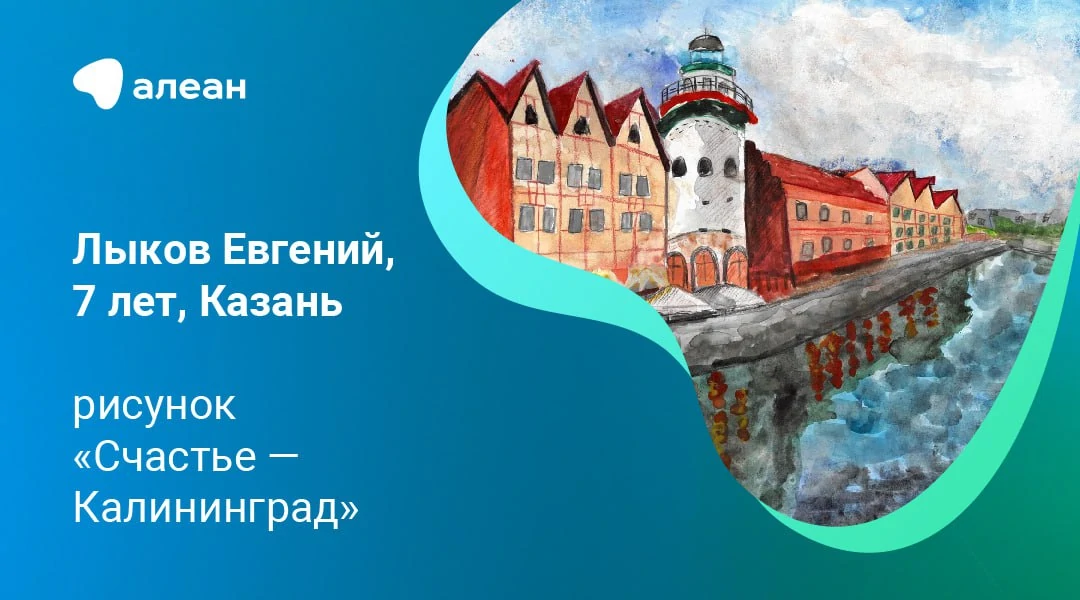 алеан

Лыков Евгений, 7 лет, Казань

рисунок «Счастье — Калининград»